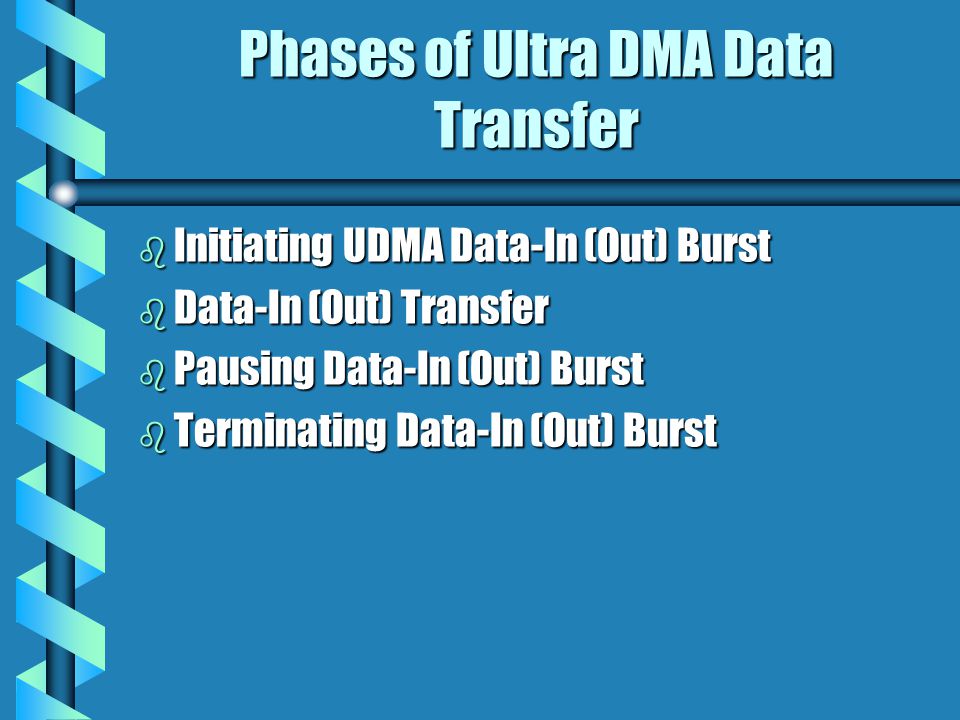 Phases of Ultra DMA Data Transfer

Initiating UDMA Data-In (Out) Burst
Data-In (Out) Transfer
Pausing Data-In (Out) Burst
Terminating Data-In (Out) Burst